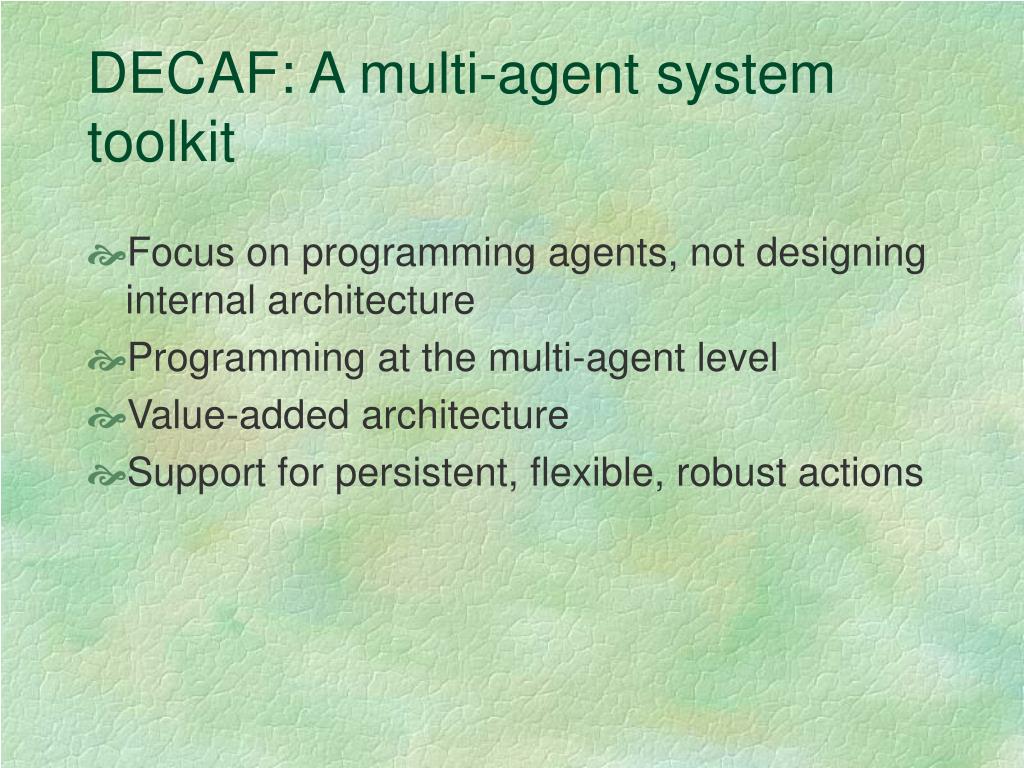 DECAF: A multi-agent system toolkit

Focus on programming agents, not designing internal architecture

Programming at the multi-agent level

Value-added architecture

Support for persistent, flexible, robust actions